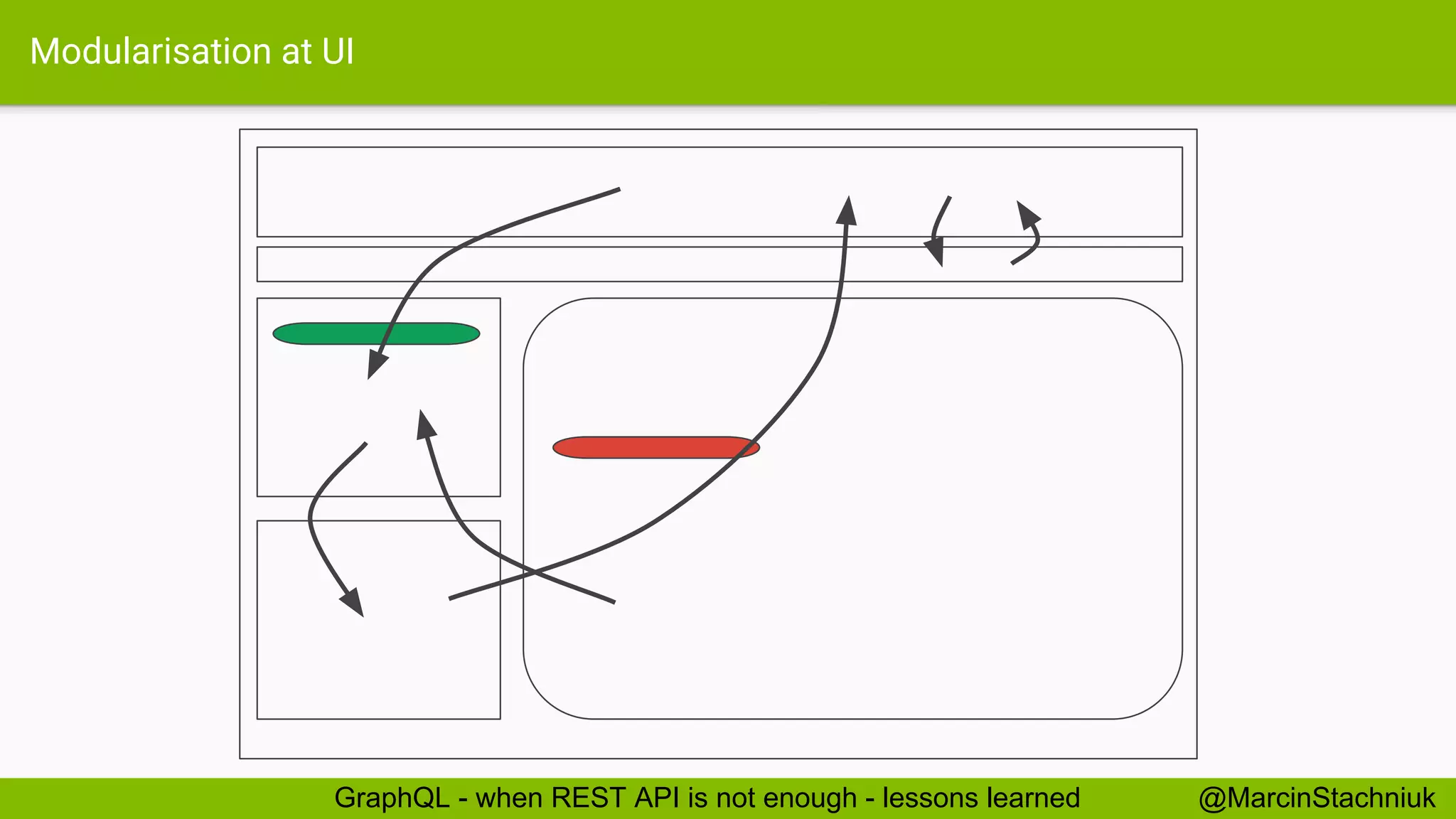 Modularisation at UI

GraphQL - when REST API is not enough - lessons learned

@MarcinStachniuk